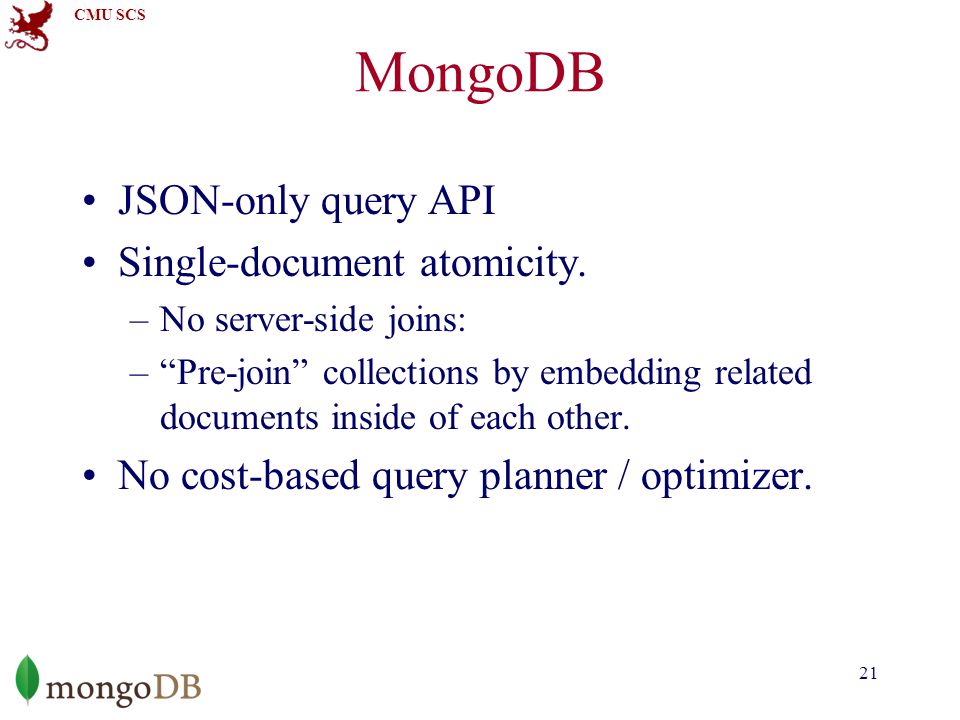 CMU SCS

MongoDB

• JSON-only query API
• Single-document atomicity.
– No server-side joins:
– “Pre-join” collections by embedding related documents inside of each other.
• No cost-based query planner / optimizer.

mongoDB

21